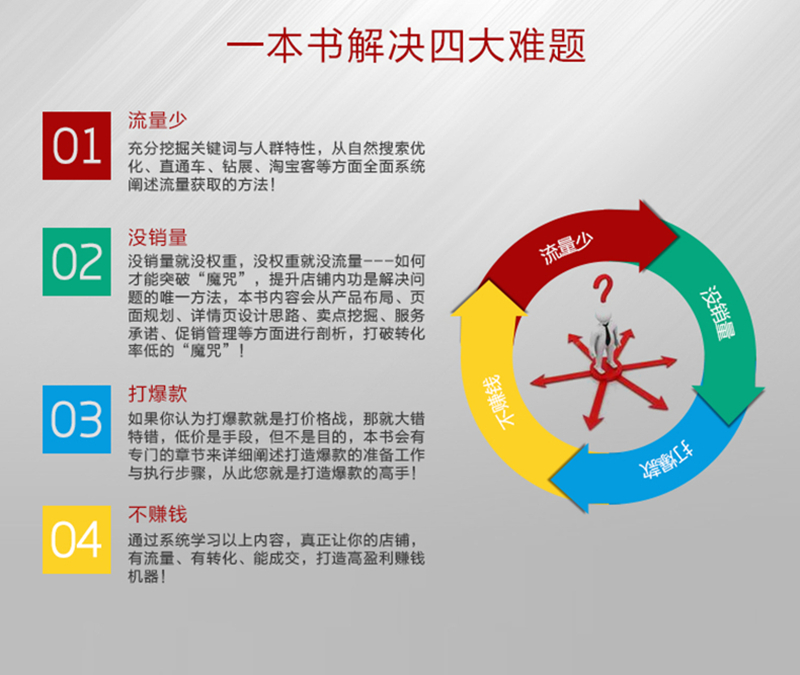 一本书解决四大难题

01

流量少

充分挖掘关键词与人群特性，从自然搜索优化、直通车、钻展、淘宝客等方面全面系统阐述流量获取的方法！

02

没销量

没销量就没权重，没权重就没流量---如何才能突破“魔咒”，提升店铺内功是解决问题的唯一方法，本书内容会从产品布局、页面规划、详情页设计思路、卖点挖掘、服务承诺、促销管理等方面进行剖析，打破转化率低的“魔咒”！

03

打爆款

如果你认为打爆款就是打价格战，那就大错特错，低价是手段，但不是目的，本书会有专门的章节来详细阐述打造爆款的准备工作与执行步骤，从此您就是打造爆款的高手！

04

不赚钱

通过系统学习以上内容，真正让你的店铺，有流量、有转化、能成交，打造高盈利赚钱机器！

流量少

没销量

打爆款

不赚钱

?